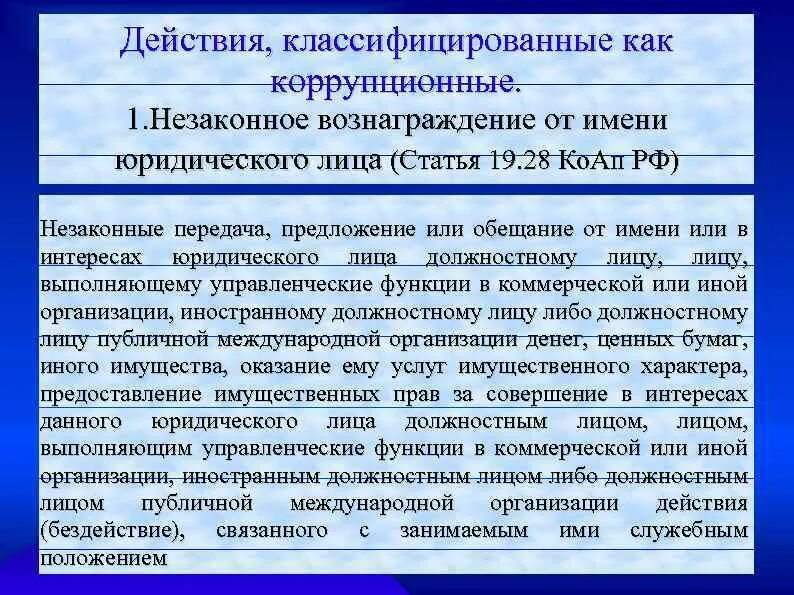 Действия, классифицированные как коррупционные.

1.Незаконное вознаграждение от имени юридического лица (Статья 19.28 КоАп РФ)

Незаконные передача, предложение или обещание от имени или в интересах юридического лица должностному лицу, лицу, выполняющему управленческие функции в коммерческой или иной организации, иностранному должностному лицу либо должностному лицу публичной международной организации денег, ценных бумаг, иного имущества, оказание ему услуг имущественного характера, предоставление имущественных прав за совершение в интересах данного юридического лица должностным лицом, лицом, выполняющим управленческие функции в коммерческой или иной организации, иностранным должностным лицом либо должностным лицом публичной международной организации действия (бездействие), связанного с занимаемым ими служебным положением